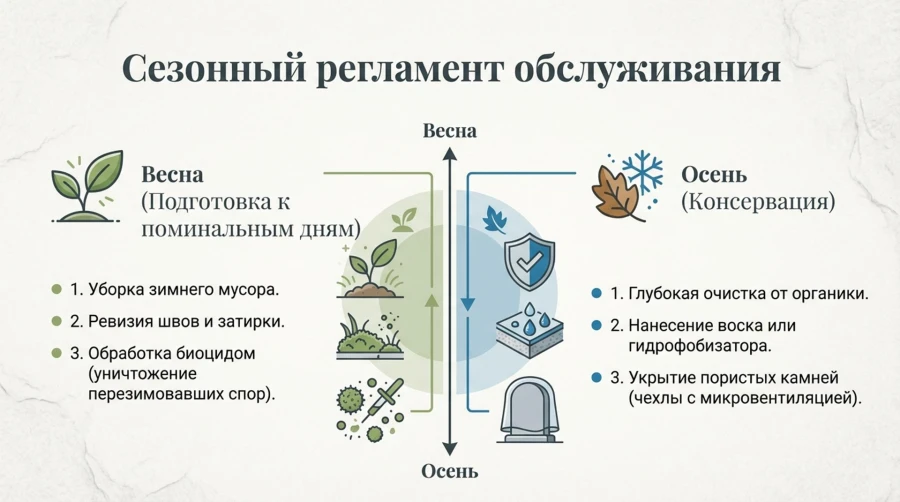 Сезонный регламент обслуживания

Весна

Весна (Подготовка к поминальным дням)

1. Уборка зимнего мусора.
2. Ревизия швов и затирки.
3. Обработка биоцидом (уничтожение перезимовавших спор).

Осень (Консервация)

1. Глубокая очистка от органики.
2. Нанесение воска или гидрофобизатора.
3. Укрытие пористых камней (чехлы с микровентиляцией).

Осень